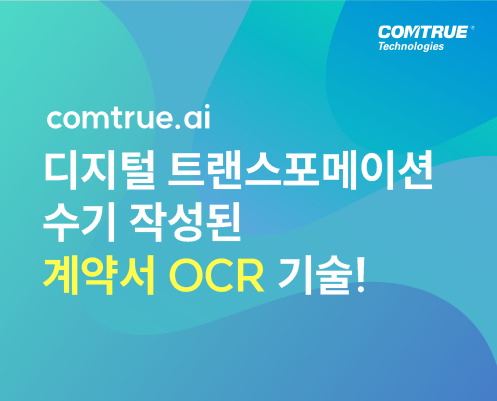 COMTRUE®
Technologies

comtrue.ai

디지털 트랜스포메이션
수기 작성된
계약서 OCR 기술!